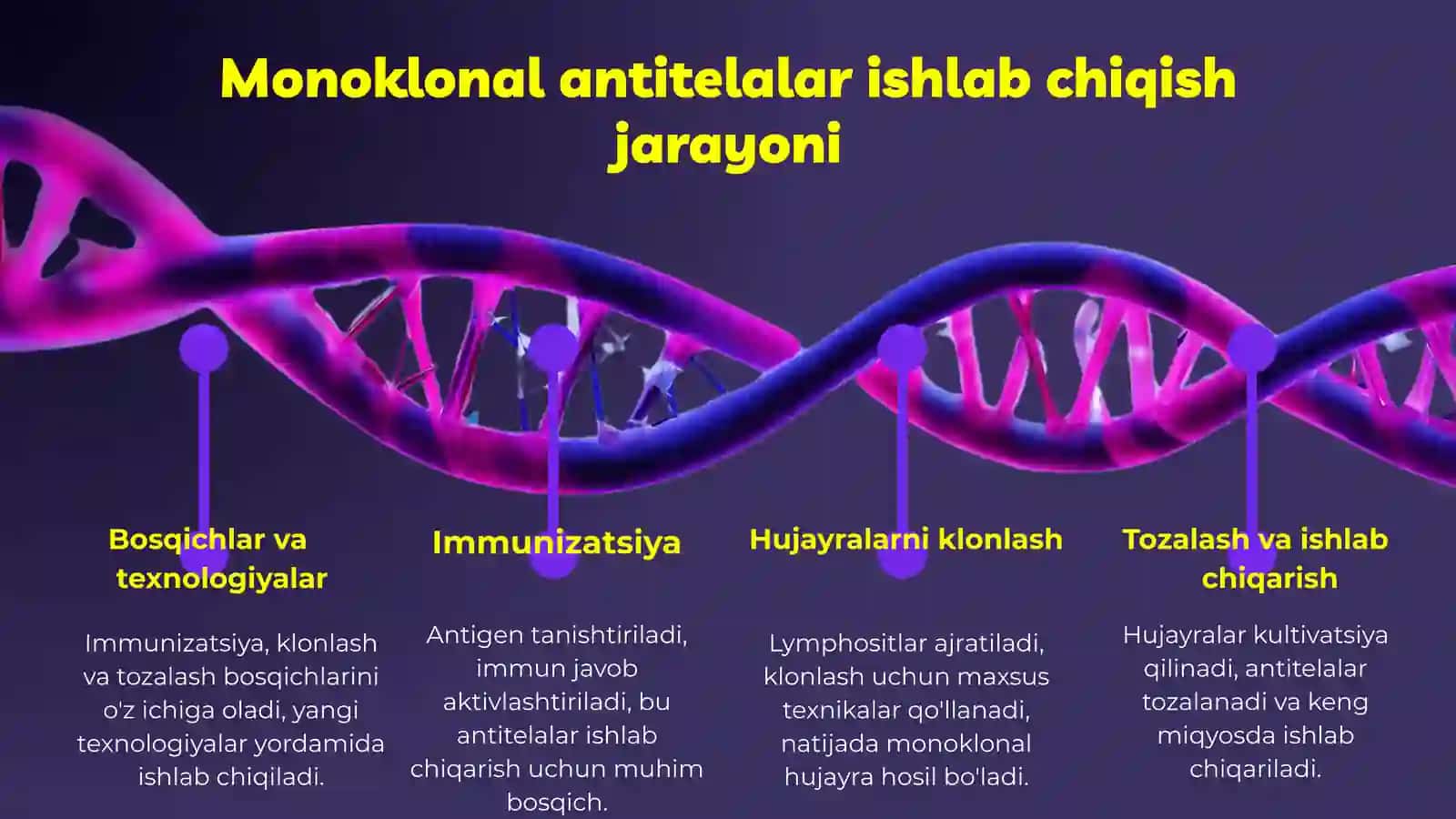 Monoklonal antitelalar ishlab chiqish jarayoni

Bosqichlar va texnologiyalar

Immunizatsiya, klonlash va tozalash bosqichlarini o'z ichiga oladi, yangi texnologiyalar yordamida ishlab chiqiladi.

Immunizatsiya

Antigen tanishtiriladi, immun javob aktivlashtiriladi, bu antitelalar ishlab chiqarish uchun muhim bosqich.

Hujayralarni klonlash

Lymphositlar ajratiladi, klonlash uchun maxsus texnikalar qo'llanadi, natijada monoklonal hujayra hosil bo'ladi.

Tozalash va ishlab chiqarish

Hujayralar kultivatsiya qilinadi, antitelalar tozalanadi va keng miqyosda ishlab chiqariladi.